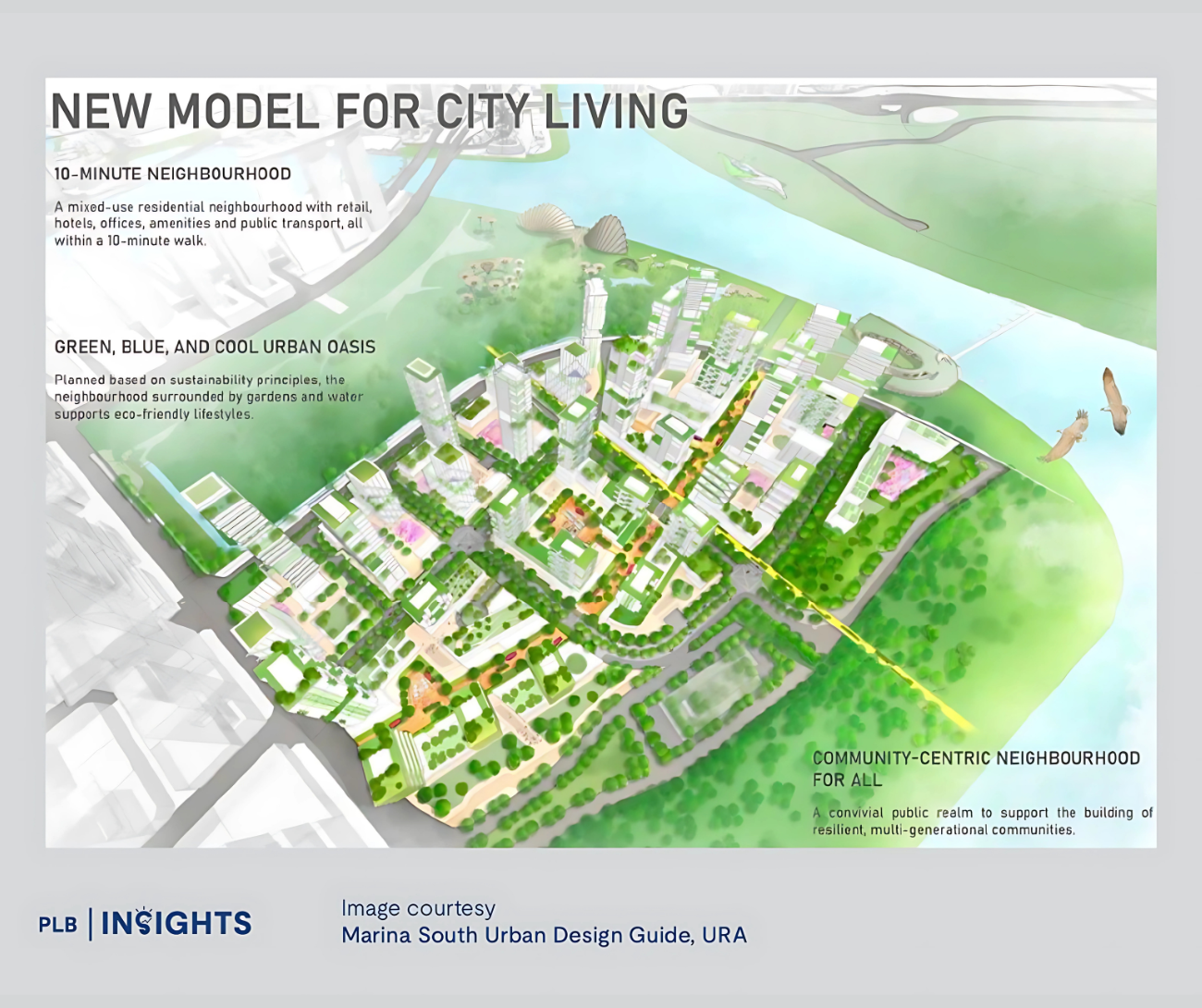 NEW MODEL FOR CITY LIVING

10-MINUTE NEIGHBOURHOOD

A mixed-use residential neighbourhood with retail, hotels, offices, amenities and public transport, all within a 10-minute walk.

GREEN, BLUE, AND COOL URBAN OASIS

Planned based on sustainability principles, the neighbourhood surrounded by gardens and water supports eco-friendly lifestyles.

COMMUNITY-CENTRIC NEIGHBOURHOOD FOR ALL

A convivial public realm to support the building of resilient, multi-generational communities.

PLB | INSIGHTS

Image courtesy
Marina South Urban Design Guide, URA